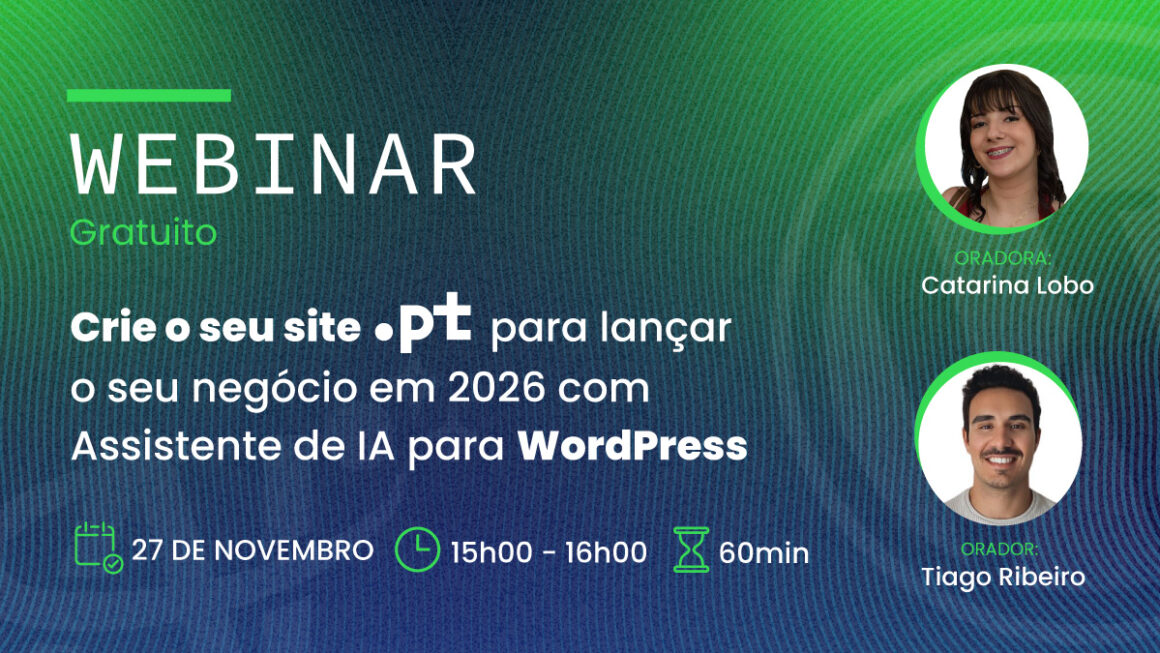 WEBINAR
Gratuito

Crie o seu site .pt para lançar o seu negócio em 2026 com Assistente de IA para WordPress

27 DE NOVEMBRO 15h00 - 16h00 60min

ORADORA:
Catarina Lobo

ORADOR:
Tiago Ribeiro